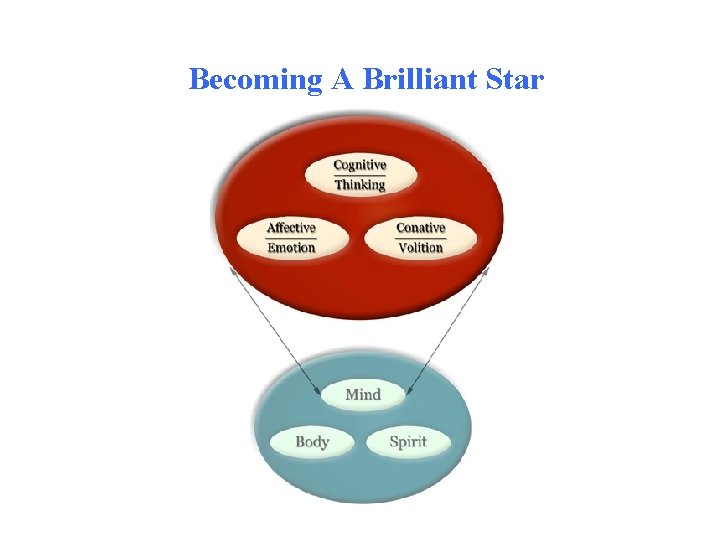 Becoming A Brilliant Star

Cognitive
Thinking

Affective
Emotion

Conative
Volition

Mind

Body

Spirit